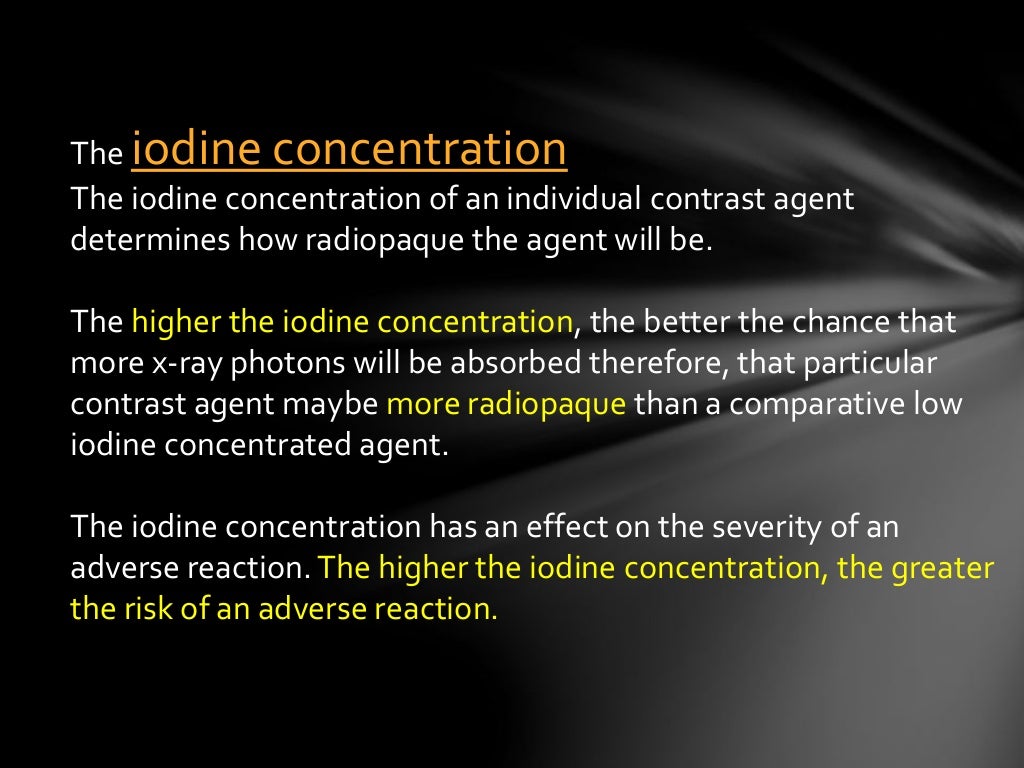 The iodine concentration
The iodine concentration of an individual contrast agent determines how radiopaque the agent will be.

The higher the iodine concentration, the better the chance that more x-ray photons will be absorbed therefore, that particular contrast agent maybe more radiopaque than a comparative low iodine concentrated agent.

The iodine concentration has an effect on the severity of an adverse reaction. The higher the iodine concentration, the greater the risk of an adverse reaction.